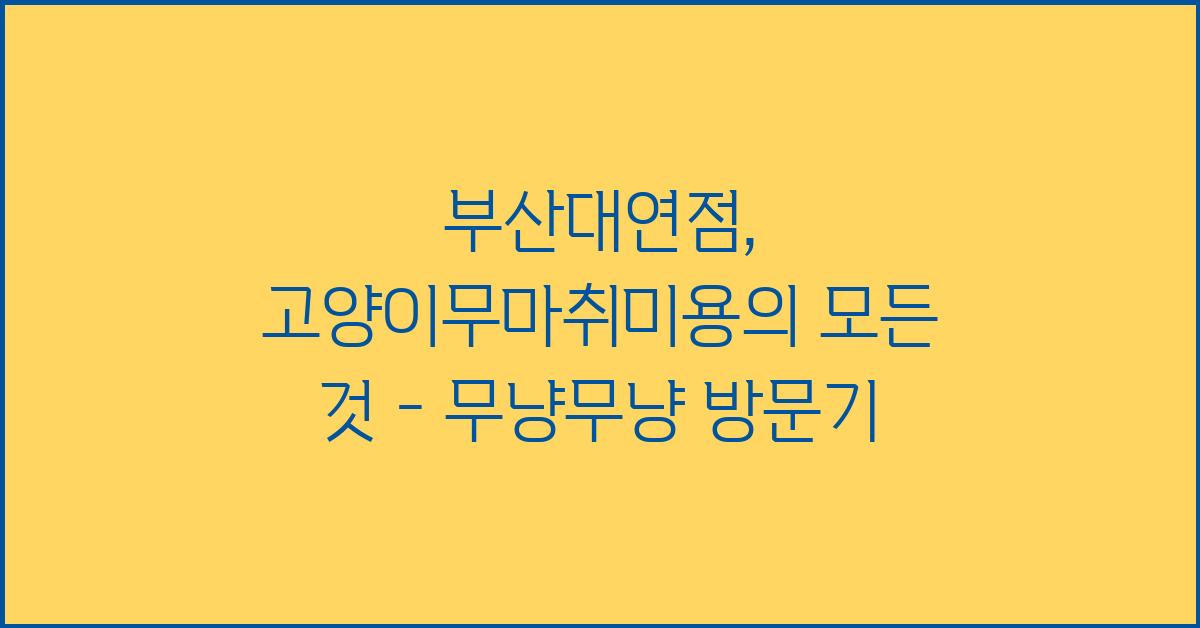 부산대연점, 고양이무마취미용의 모든 것 - 무냥무냥 방문기